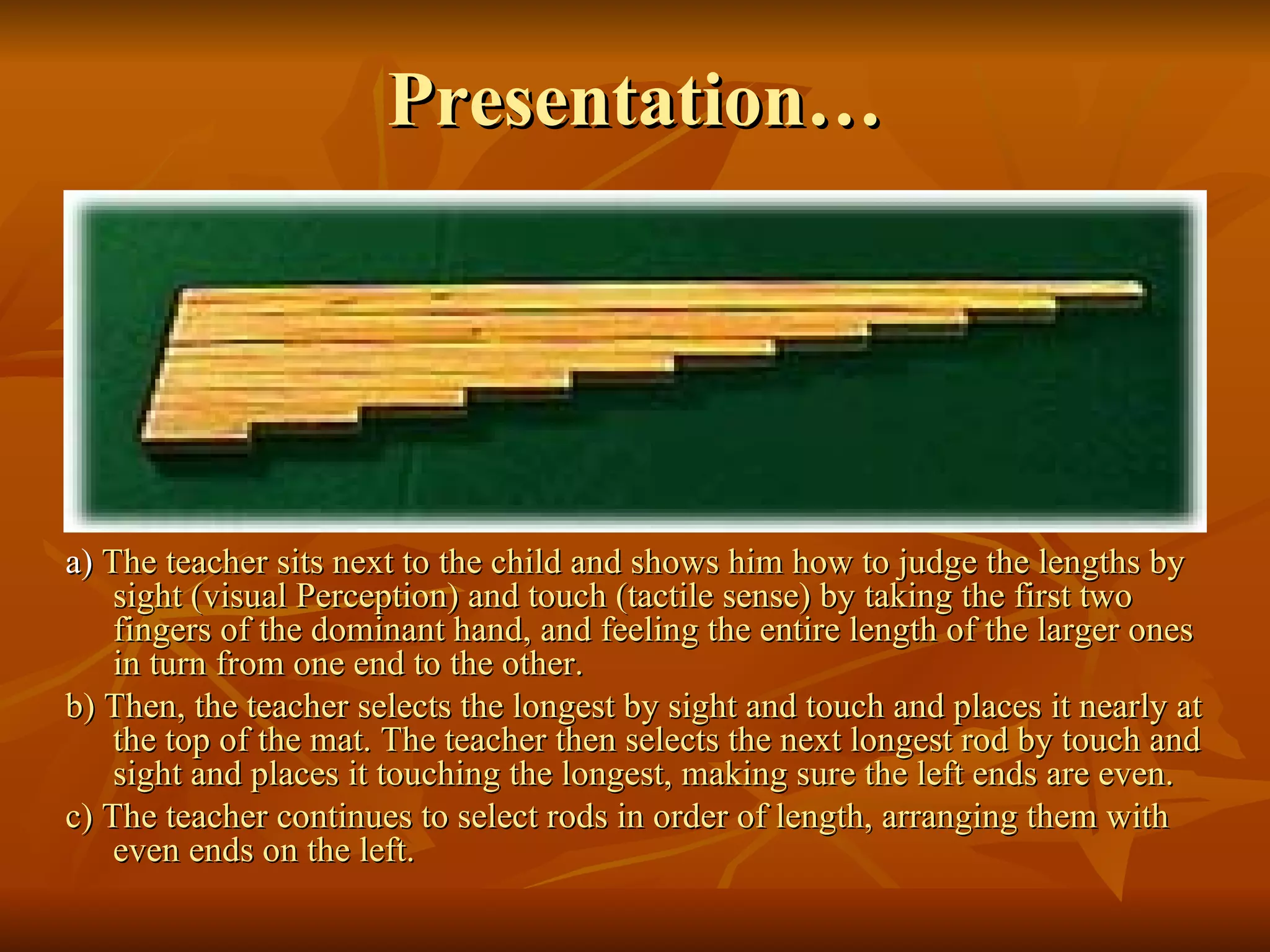 Presentation…

a) The teacher sits next to the child and shows him how to judge the lengths by sight (visual Perception) and touch (tactile sense) by taking the first two fingers of the dominant hand, and feeling the entire length of the larger ones in turn from one end to the other.

b) Then, the teacher selects the longest by sight and touch and places it nearly at the top of the mat. The teacher then selects the next longest rod by touch and sight and places it touching the longest, making sure the left ends are even.

c) The teacher continues to select rods in order of length, arranging them with even ends on the left.